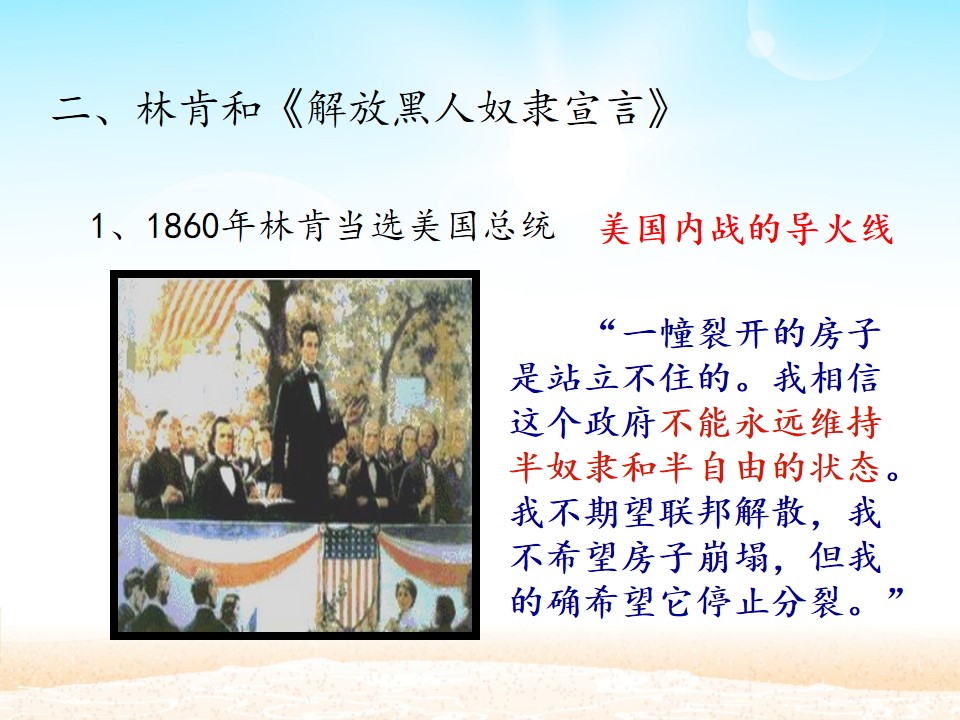 二、林肯和《解放黑人奴隶宣言》

1、1860年林肯当选美国总统 美国内战的导火线

“一幢裂开的房子是站立不住的。我相信这个政府不能永远维持半奴隶和半自由的状态。我不期望联邦解散，我不希望房子崩塌，但我的确希望它停止分裂。”